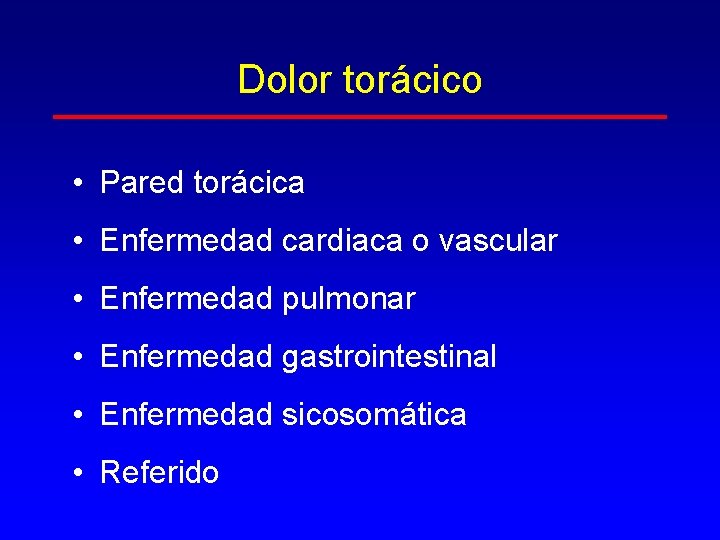 Dolor torácico

• Pared torácica
• Enfermedad cardiaca o vascular
• Enfermedad pulmonar
• Enfermedad gastrointestinal
• Enfermedad sicosomática
• Referido